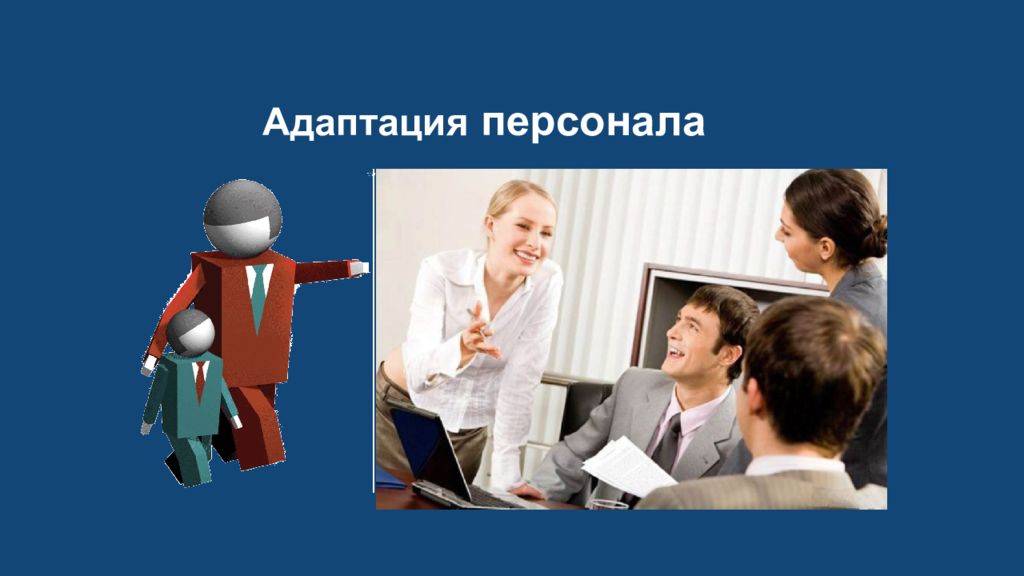 Адаптация персонала